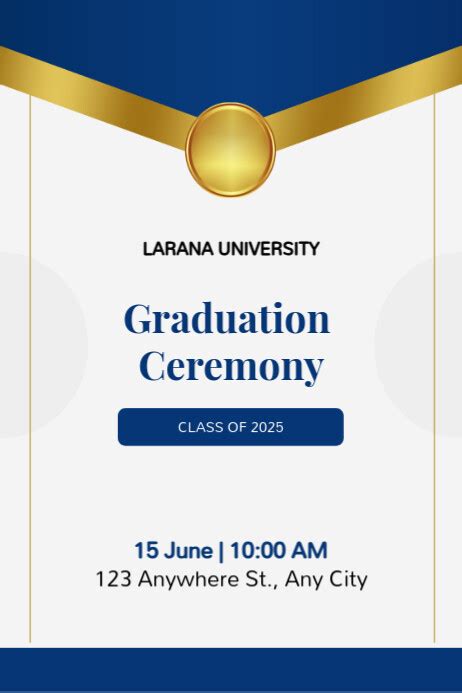 LARANA UNIVERSITY

Graduation Ceremony

CLASS OF 2025

15 June | 10:00 AM
123 Anywhere St., Any City